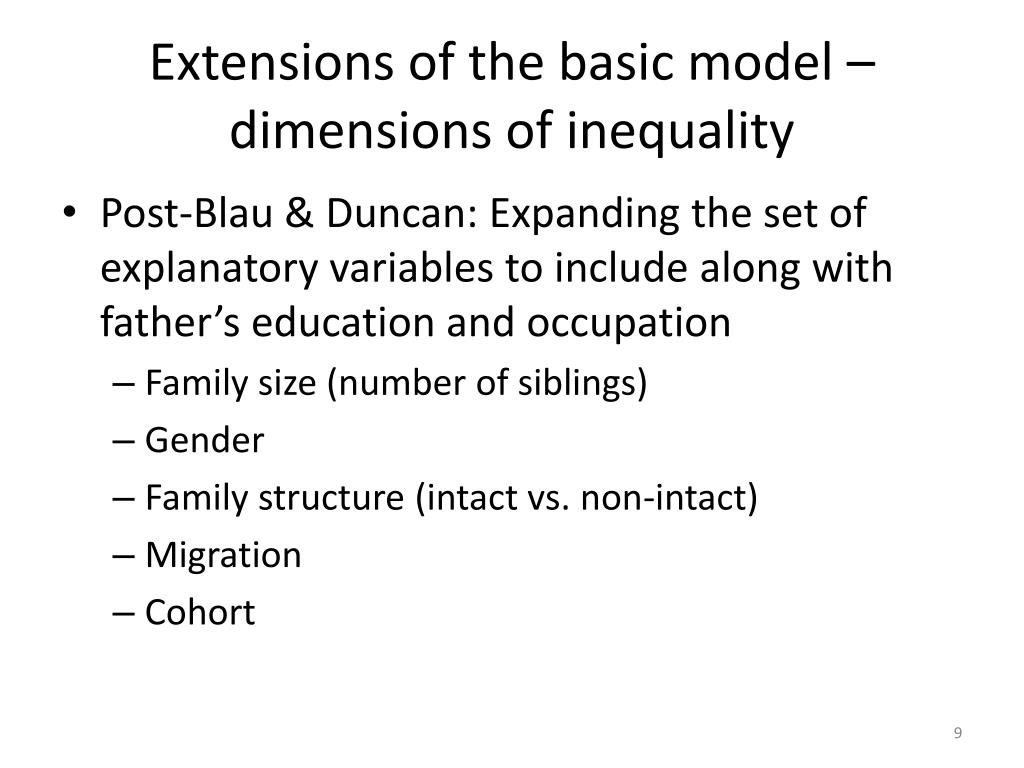 Extensions of the basic model – dimensions of inequality

• Post-Blau & Duncan: Expanding the set of explanatory variables to include along with father’s education and occupation
– Family size (number of siblings)
– Gender
– Family structure (intact vs. non-intact)
– Migration
– Cohort

9